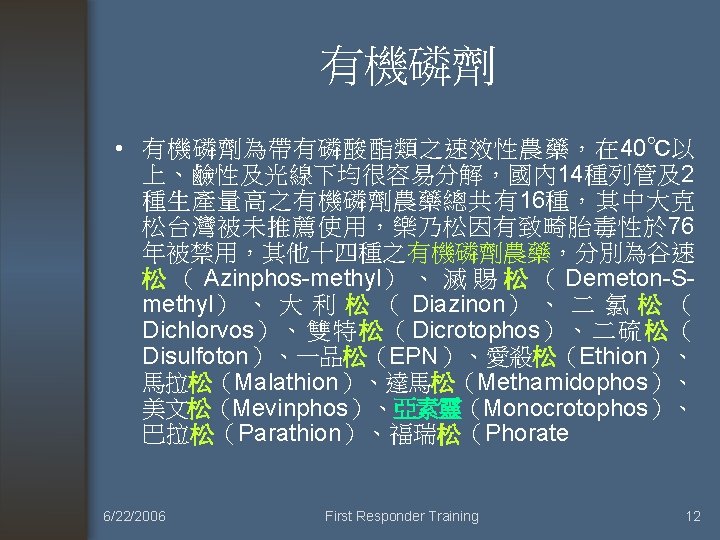 有機磷劑

• 有機磷劑為帶有磷酸酯類之速效性農藥，在40°C以上、鹼性及光線下均很容易分解，國內14種列管及2種生產量高之有機磷劑農藥總共有16種，其中大克松台灣被未推薦使用，樂乃松因有致畸胎毒性於76年被禁用，其他十四種之有機磷劑農藥，分別為谷速松（Azinphos-methyl）、滅賜松（Demeton-S-methyl）、大利松（Diazinon）、二氯松（Dichlorvos）、雙特松（Dicrotophos）、二硫松（Disulfoton）、一品松（EPN）、愛殺松（Ethion）、馬拉松（Malathion）、達馬松（Methamidophos）、美文松（Mevinphos）、亞素靈（Monocrotophos）、巴拉松（Parathion）、福瑞松（Phorate

6/22/2006 First Responder Training 12